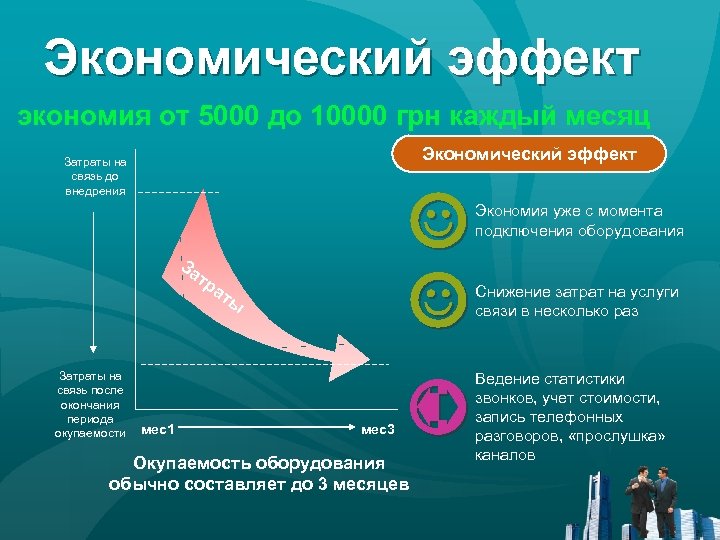 Экономический эффект

экономия от 5000 до 10000 грн каждый месяц

Затраты на связь до внедрения

Затраты

Затраты на связь после окончания периода окупаемости

мес1

мес3

Окупаемость оборудования обычно составляет до 3 месяцев

Экономический эффект

Экономия уже с момента подключения оборудования

Снижение затрат на услуги связи в несколько раз

Ведение статистики звонков, учет стоимости, запись телефонных разговоров, «прослушка» каналов